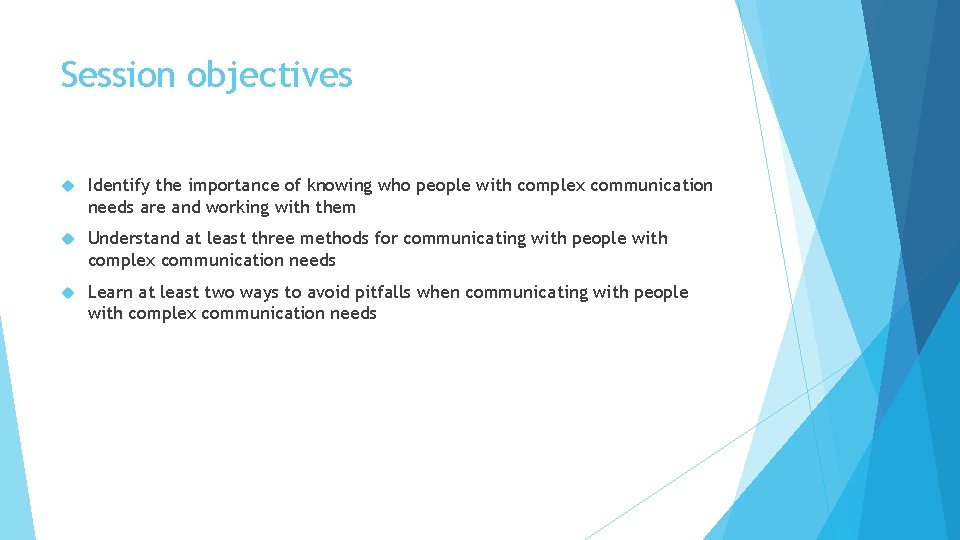 Session objectives

Identify the importance of knowing who people with complex communication needs are and working with them

Understand at least three methods for communicating with people with complex communication needs

Learn at least two ways to avoid pitfalls when communicating with people with complex communication needs